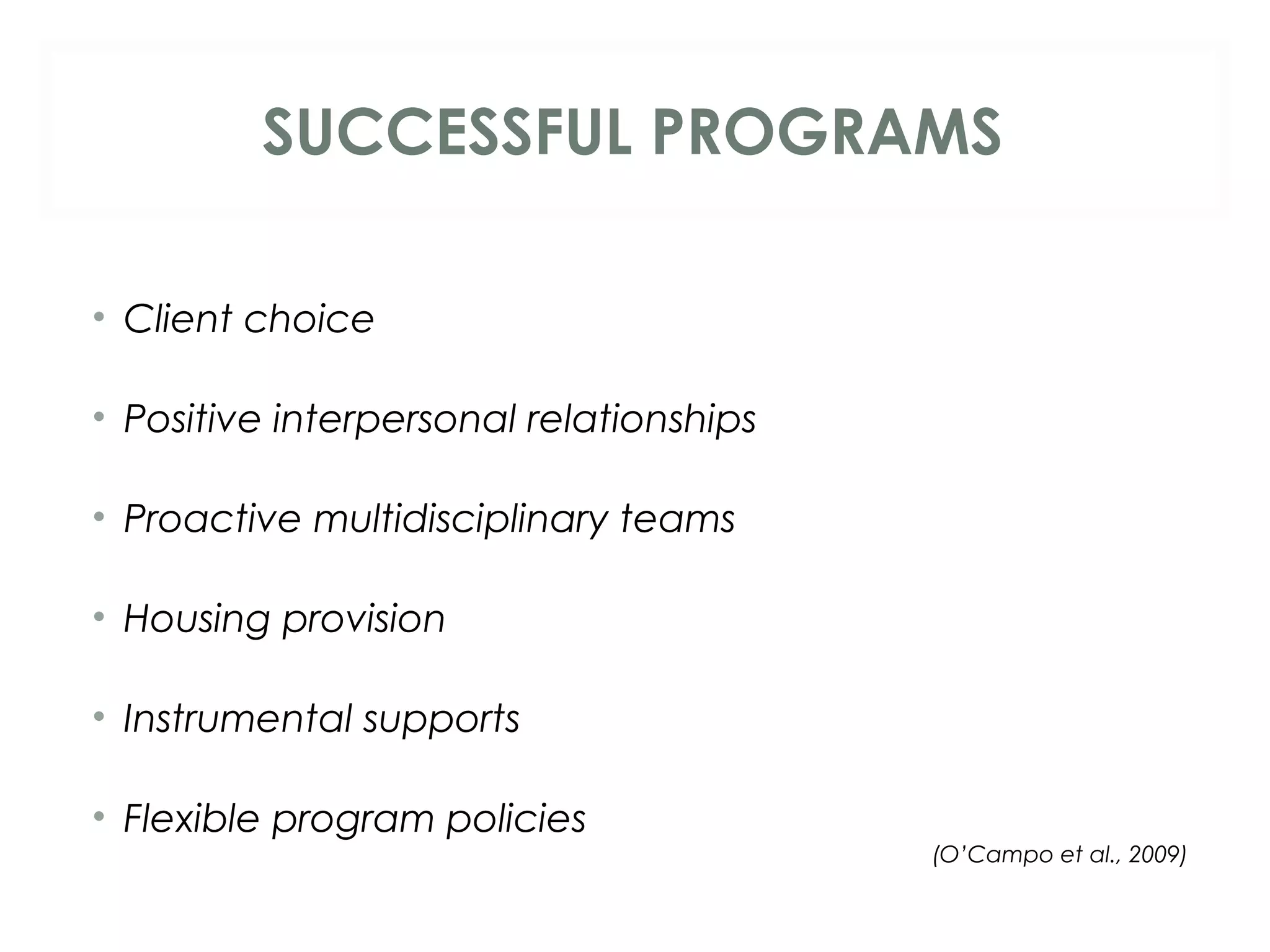 SUCCESSFUL PROGRAMS

• Client choice

• Positive interpersonal relationships

• Proactive multidisciplinary teams

• Housing provision

• Instrumental supports

• Flexible program policies

(O'Campo et al., 2009)